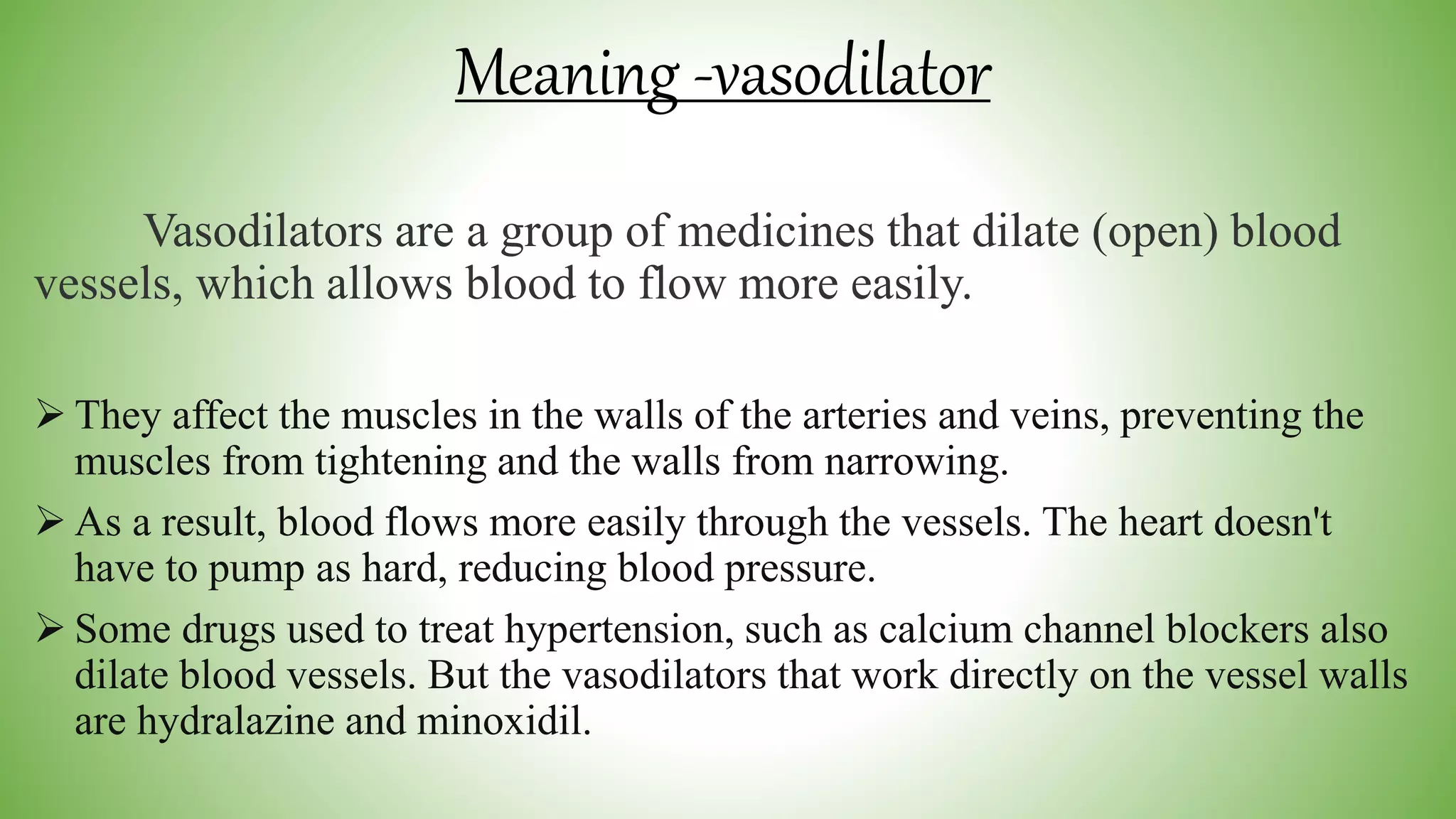 Meaning -vasodilator

Vasodilators are a group of medicines that dilate (open) blood vessels, which allows blood to flow more easily.

➢ They affect the muscles in the walls of the arteries and veins, preventing the muscles from tightening and the walls from narrowing.
➢ As a result, blood flows more easily through the vessels. The heart doesn't have to pump as hard, reducing blood pressure.
➢ Some drugs used to treat hypertension, such as calcium channel blockers also dilate blood vessels. But the vasodilators that work directly on the vessel walls are hydralazine and minoxidil.